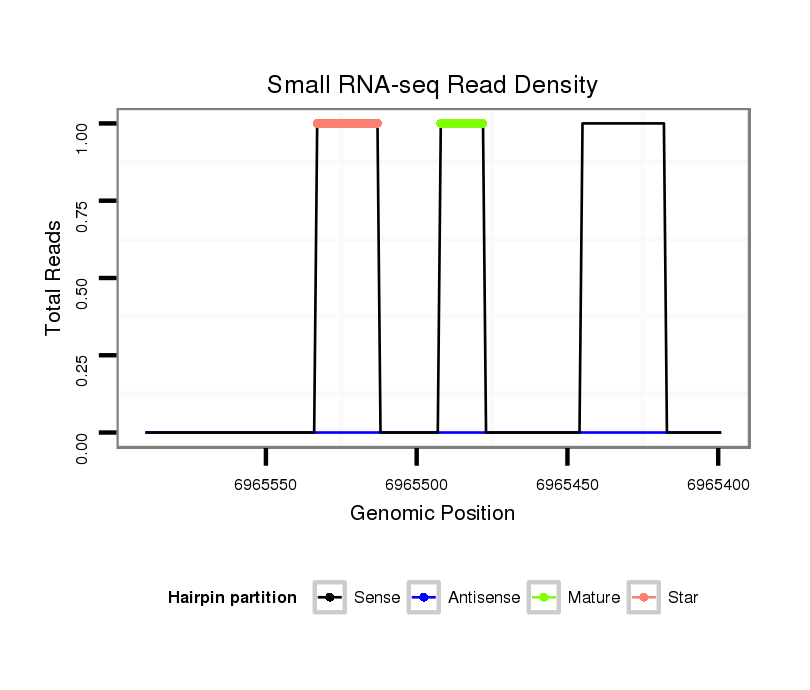 Small RNA-seq Read Density

Total Reads

1.00
0.75
0.50
0.25
0.00

6965550
6965500
6965450
6965400

Genomic Position

Hairpin partition Sense Antisense Mature Star